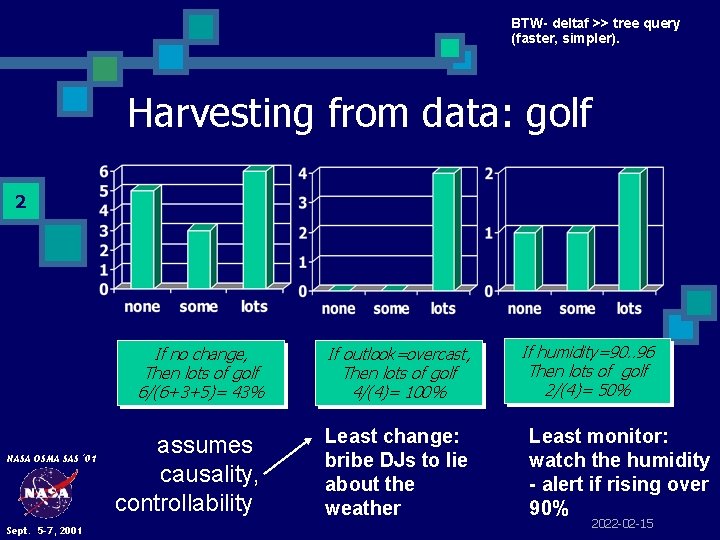 BTW- deltaf >> tree query (faster, simpler).

Harvesting from data: golf

2

6
5
4
3
2
1
0
none some lots

4
3
2
1
0
none some lots

2
1
0
none some lots

If no change, Then lots of golf 6/(6+3+5)= 43%

If outlook=overcast, Then lots of golf 4/(4)= 100%

If humidity=90..96 Then lots of golf 2/(4)= 50%

assumes causality, controllability

Least change: bribe DJs to lie about the weather

Least monitor: watch the humidity - alert if rising over 90%

NASA OSMA SAS '01

NASA

Sept. 5-7, 2001

2022-02-15